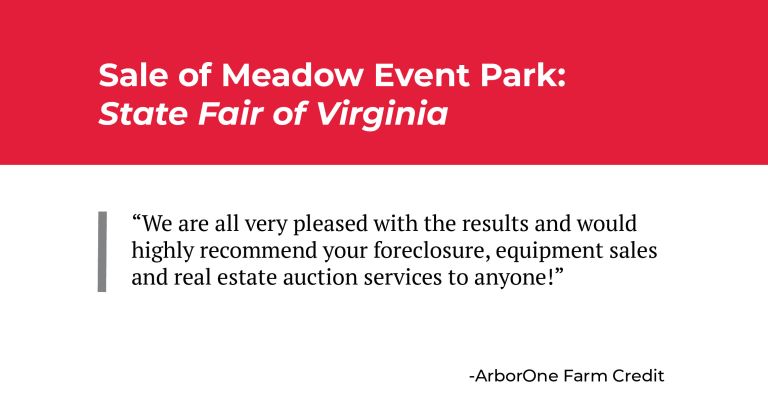 Sale of Meadow Event Park:
State Fair of Virginia

“We are all very pleased with the results and would highly recommend your foreclosure, equipment sales and real estate auction services to anyone!”

-ArborOne Farm Credit